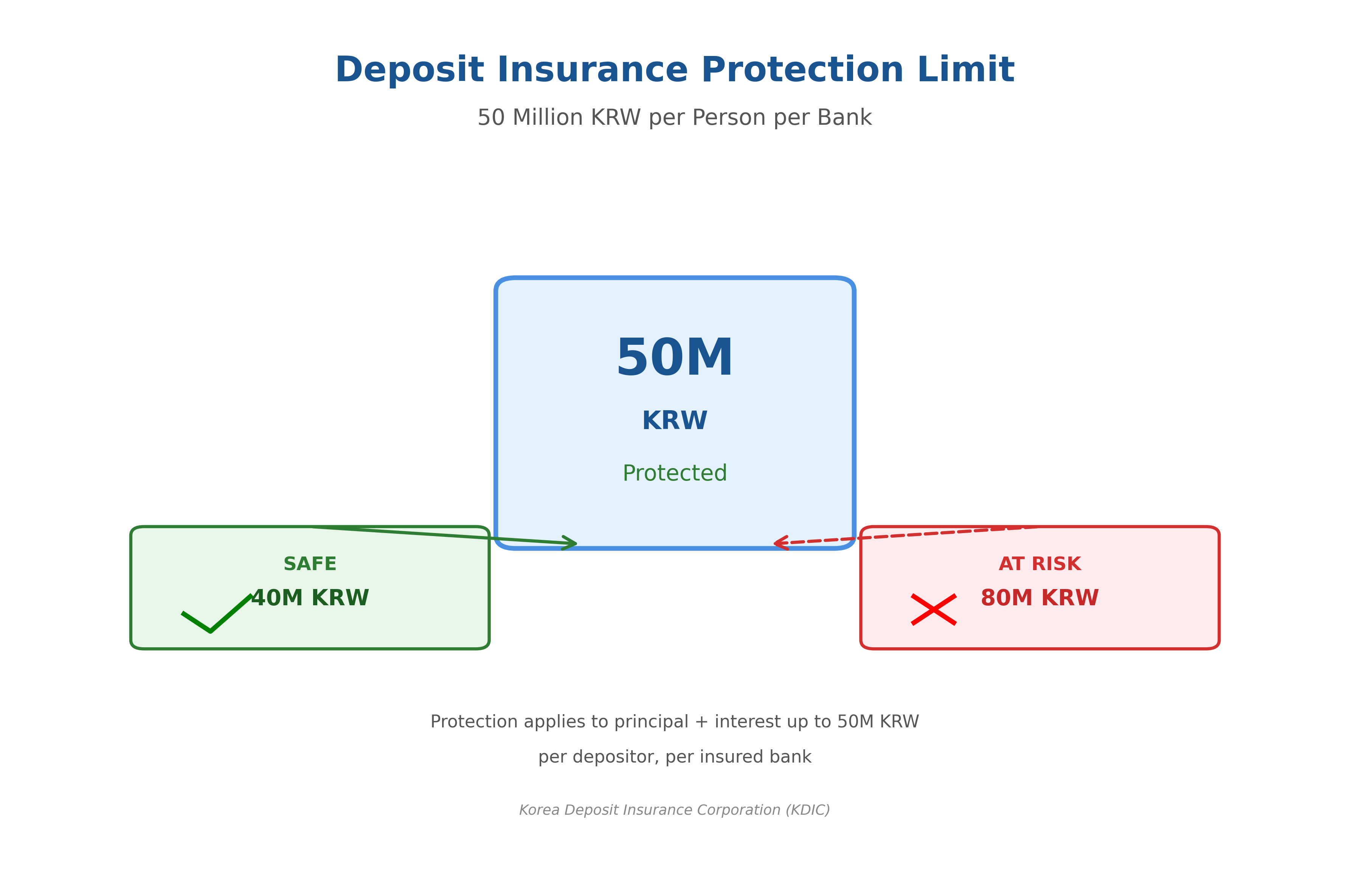 Deposit Insurance Protection Limit

50 Million KRW per Person per Bank

50M

KRW

Protected

SAFE

40M KRW

AT RISK

80M KRW

Protection applies to principal + interest up to 50M KRW

per depositor, per insured bank

Korea Deposit Insurance Corporation (KDIC)